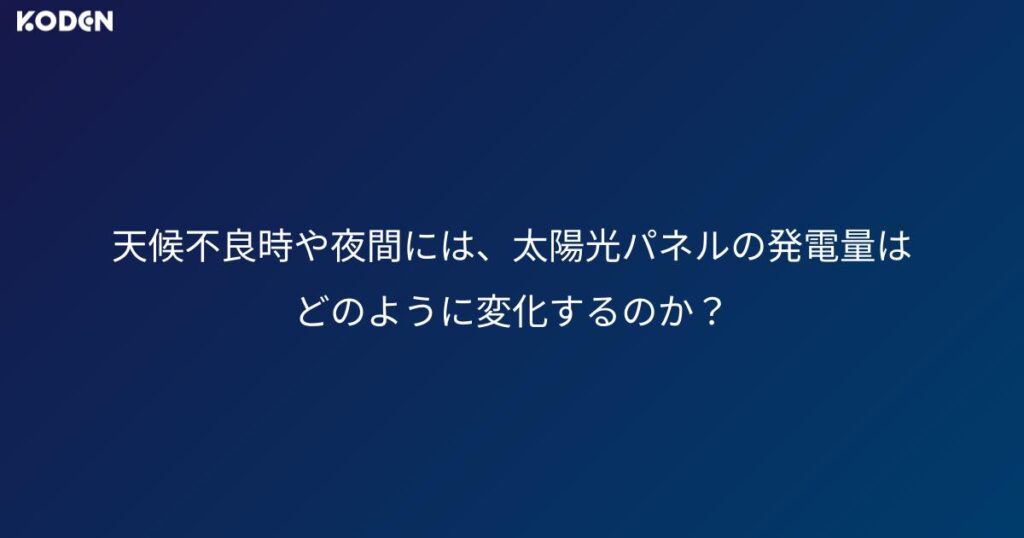 KODEN

天候不良時や夜間には、太陽光パネルの発電量はどのように変化するのか？